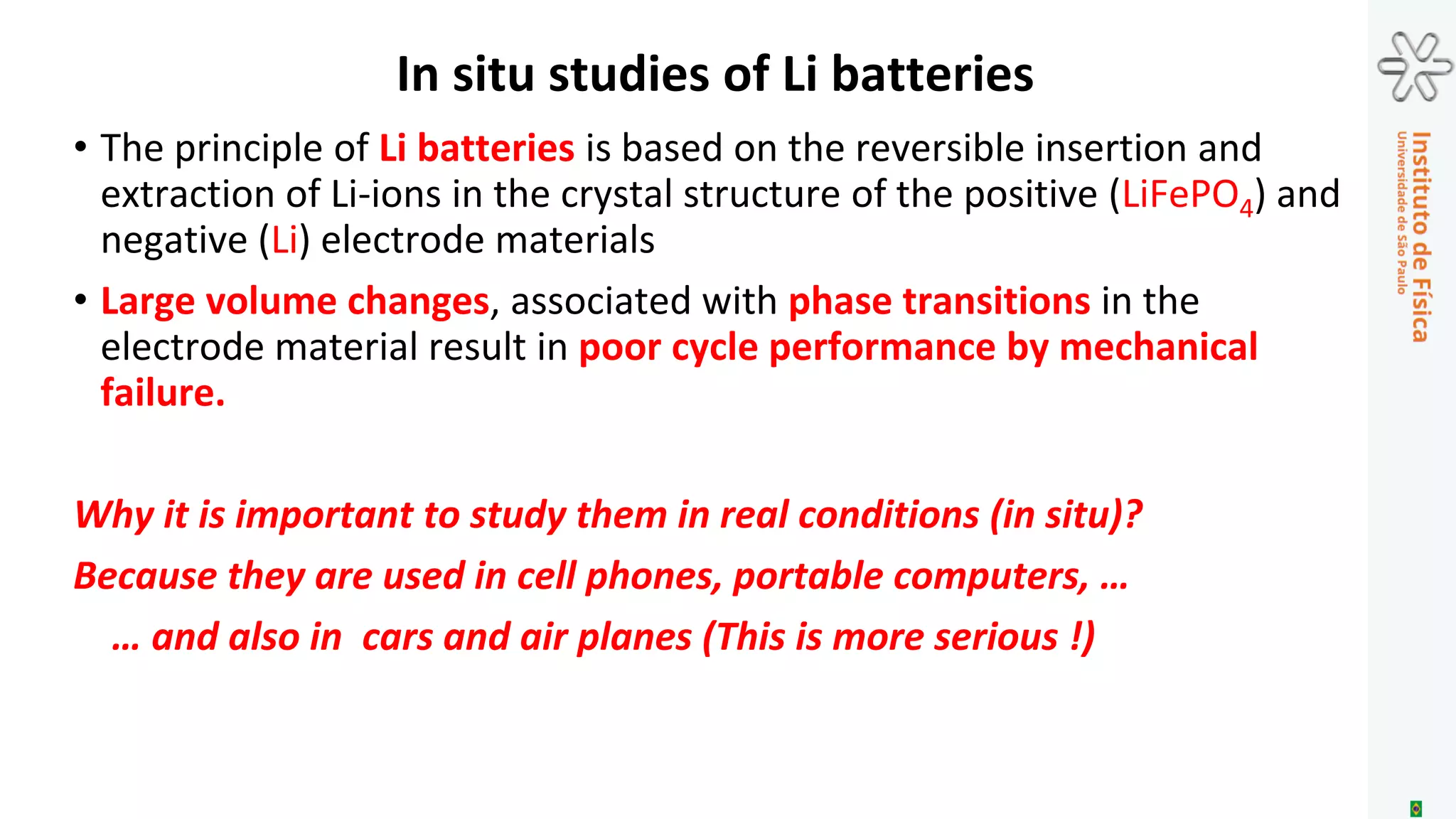 In situ studies of Li batteries

• The principle of Li batteries is based on the reversible insertion and extraction of Li-ions in the crystal structure of the positive ($LiFePO_4$) and negative (Li) electrode materials

• Large volume changes, associated with phase transitions in the electrode material result in poor cycle performance by mechanical failure.

Why it is important to study them in real conditions (in situ)?

Because they are used in cell phones, portable computers, …

… and also in cars and air planes (This is more serious !)

Instituto de Física
Universidade de São Paulo